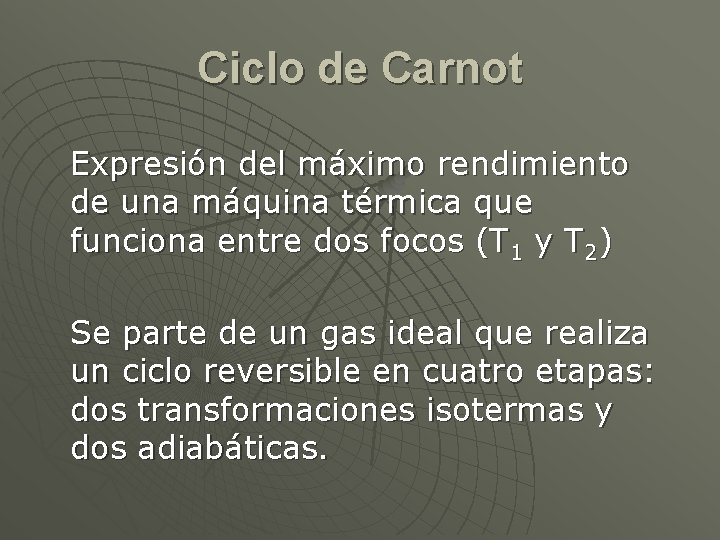 Ciclo de Carnot

Expresión del máximo rendimiento de una máquina térmica que funciona entre dos focos ($T_1$ y $T_2$)

Se parte de un gas ideal que realiza un ciclo reversible en cuatro etapas: dos transformaciones isotermas y dos adiabáticas.